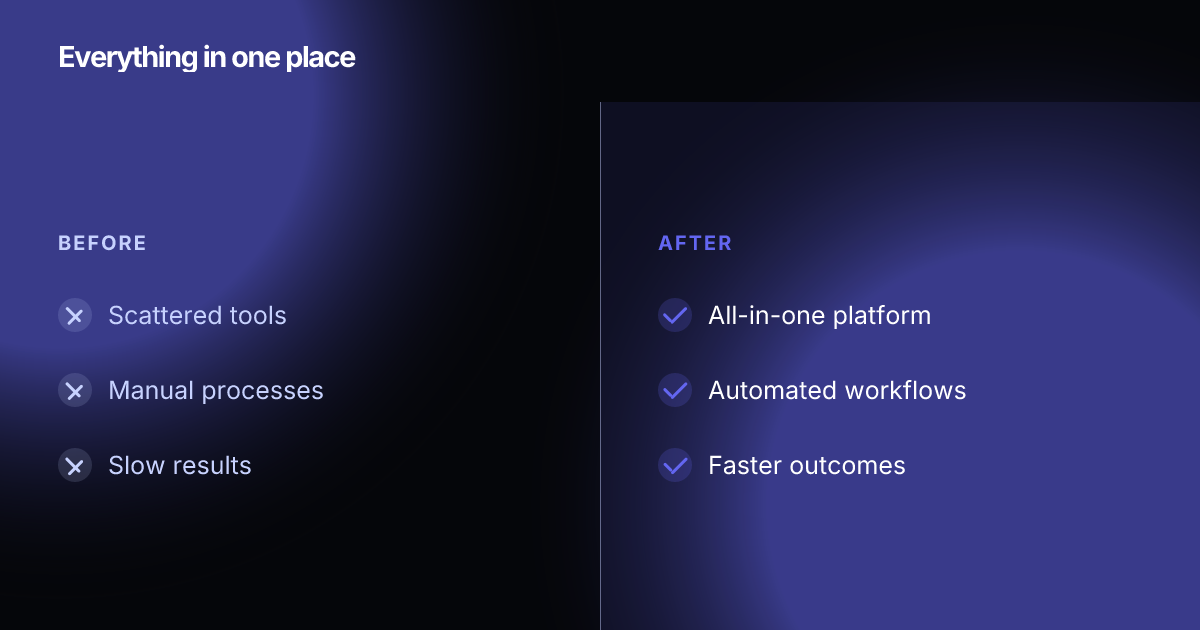 Everything in one place

BEFORE

Scattered tools

Manual processes

Slow results

AFTER

All-in-one platform

Automated workflows

Faster outcomes